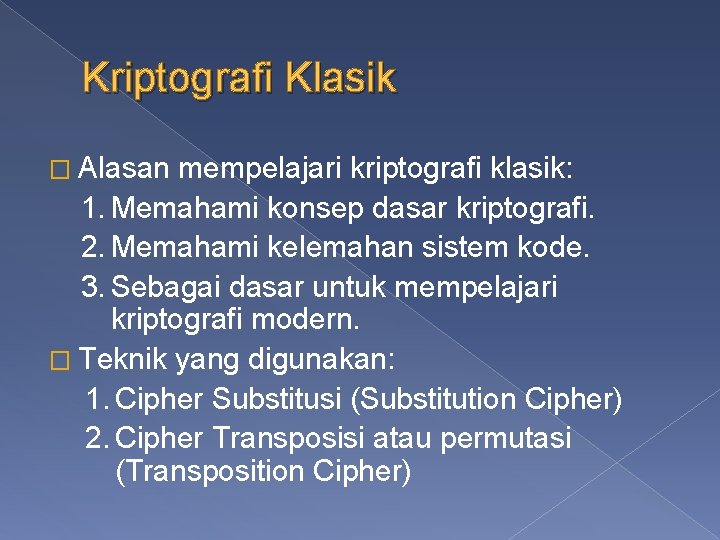 Kriptografi Klasik

□ Alasan mempelajari kriptografi klasik:
1. Memahami konsep dasar kriptografi.
2. Memahami kelemahan sistem kode.
3. Sebagai dasar untuk mempelajari kriptografi modern.

□ Teknik yang digunakan:
1. Cipher Substitusi (Substitution Cipher)
2. Cipher Transposisi atau permutasi (Transposition Cipher)